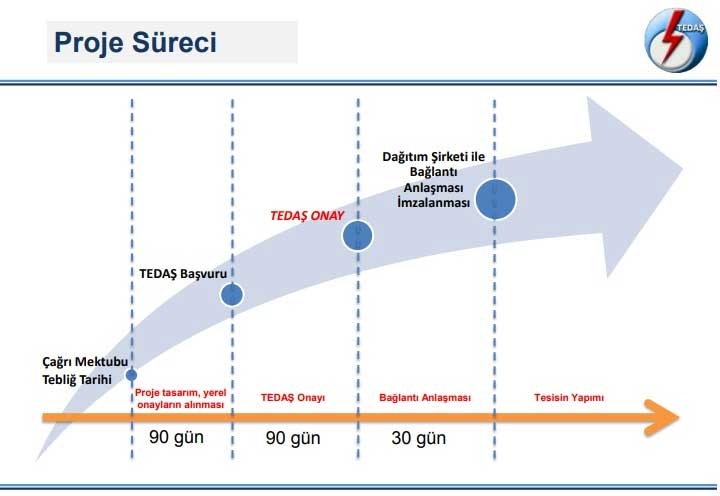 Proje Süreci

TEDAŞ

Dağıtım Şirketi ile Bağlantı Anlaşması İmzalanması

TEDAŞ ONAY

TEDAŞ Başvuru

Çağrı Mektubu Tebliğ Tarihi

Proje tasarım, yerel onayların alınması

TEDAŞ Onayı

Bağlantı Anlaşması

Tesisin Yapımı

90 gün

90 gün

30 gün